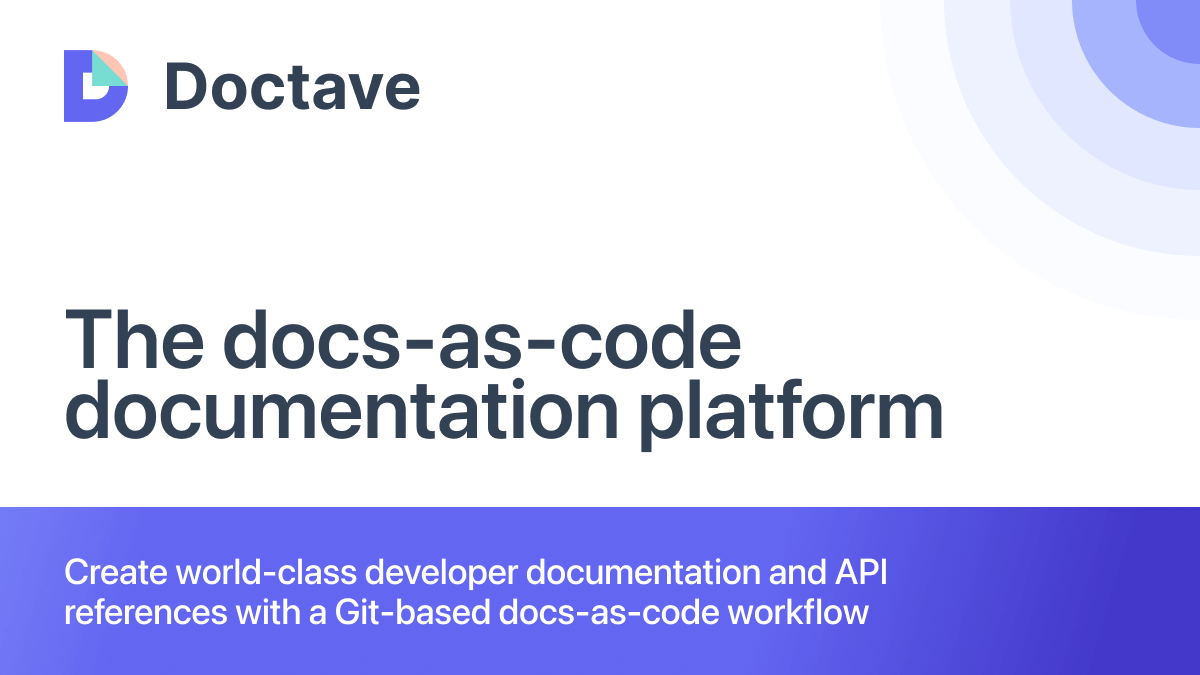 Doctave

The docs-as-code documentation platform

Create world-class developer documentation and API references with a Git-based docs-as-code workflow